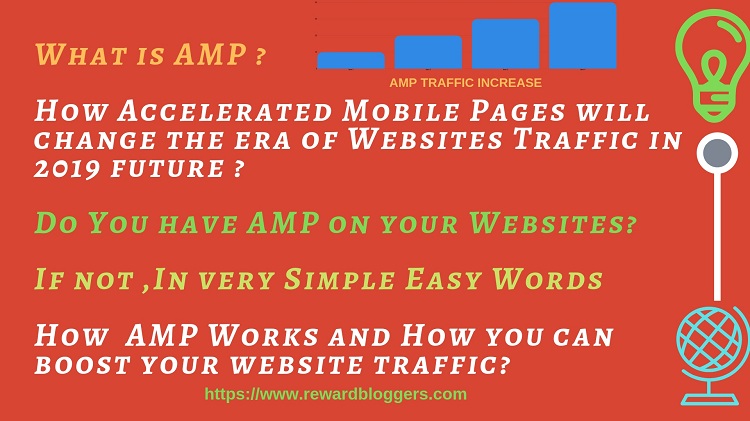 What is AMP ?

AMP TRAFFIC INCREASE

How Accelerated Mobile Pages will change the era of Websites Traffic in 2019 future ?

Do You have AMP on your Websites?

If not ,In very Simple Easy Words

How AMP Works and How you can boost your website traffic?

https://www.rewardbloggers.com